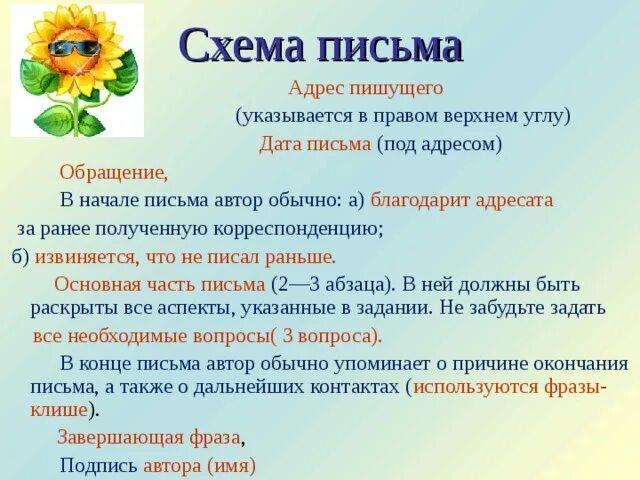 Схема письма

Адрес пишущего

(указывается в правом верхнем углу)

Дата письма (под адресом)

Обращение,

В начале письма автор обычно: а) благодарит адресата за ранее полученную корреспонденцию;

б) извиняется, что не писал раньше.

Основная часть письма (2—3 абзаца). В ней должны быть раскрыты все аспекты, указанные в задании. Не забудьте задать все необходимые вопросы( 3 вопроса).

В конце письма автор обычно упоминает о причине окончания письма, а также о дальнейших контактах (используются фразы-клише).

Завершающая фраза,

Подпись автора (имя)